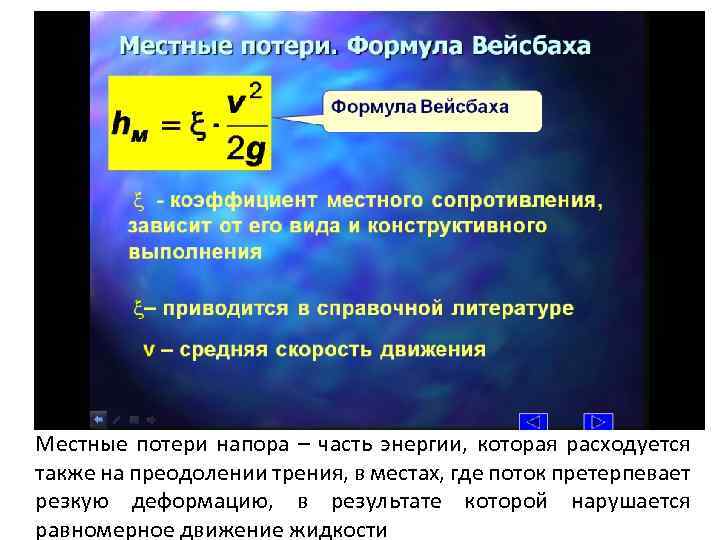 Местные потери. Формула Вейсбаха

$h_м = \xi \cdot \frac{v^2}{2g}$

Формула Вейсбаха

$\xi$ - коэффициент местного сопротивления, зависит от его вида и конструктивного выполнения

$\xi$– приводится в справочной литературе

v – средняя скорость движения

Местные потери напора – часть энергии, которая расходуется также на преодолении трения, в местах, где поток претерпевает резкую деформацию, в результате которой нарушается равномерное движение жидкости